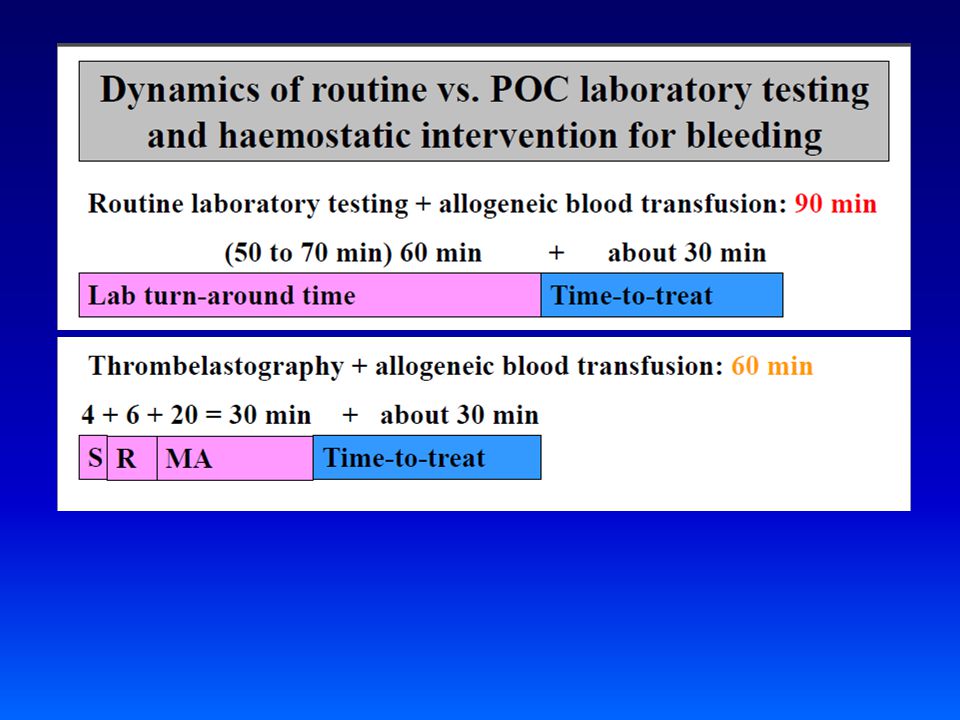 Dynamics of routine vs. POC laboratory testing and haemostatic intervention for bleeding

Routine laboratory testing + allogeneic blood transfusion: 90 min

(50 to 70 min) 60 min + about 30 min

Lab turn-around time

Time-to-treat

Thrombelastography + allogeneic blood transfusion: 60 min

4 + 6 + 20 = 30 min + about 30 min

S

R

MA

Time-to-treat